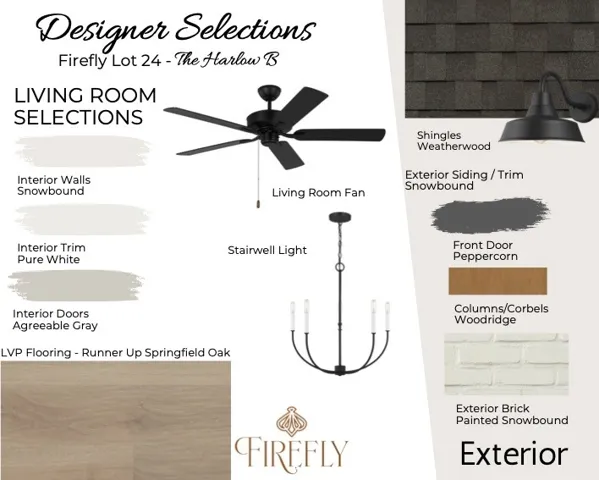 Designer Selections
Firefly Lot 24 - The Harlow B

LIVING ROOM SELECTIONS

Interior Walls
Snowbound

Interior Trim
Pure White

Interior Doors
Agreeable Gray

LVP Flooring - Runner Up Springfield Oak

Living Room Fan

Stairwell Light

FIREFLY

Shingles
Weatherwood

Exterior Siding / Trim
Snowbound

Front Door
Peppercorn

Columns/Corbels
Woodridge

Exterior Brick
Painted Snowbound

Exterior